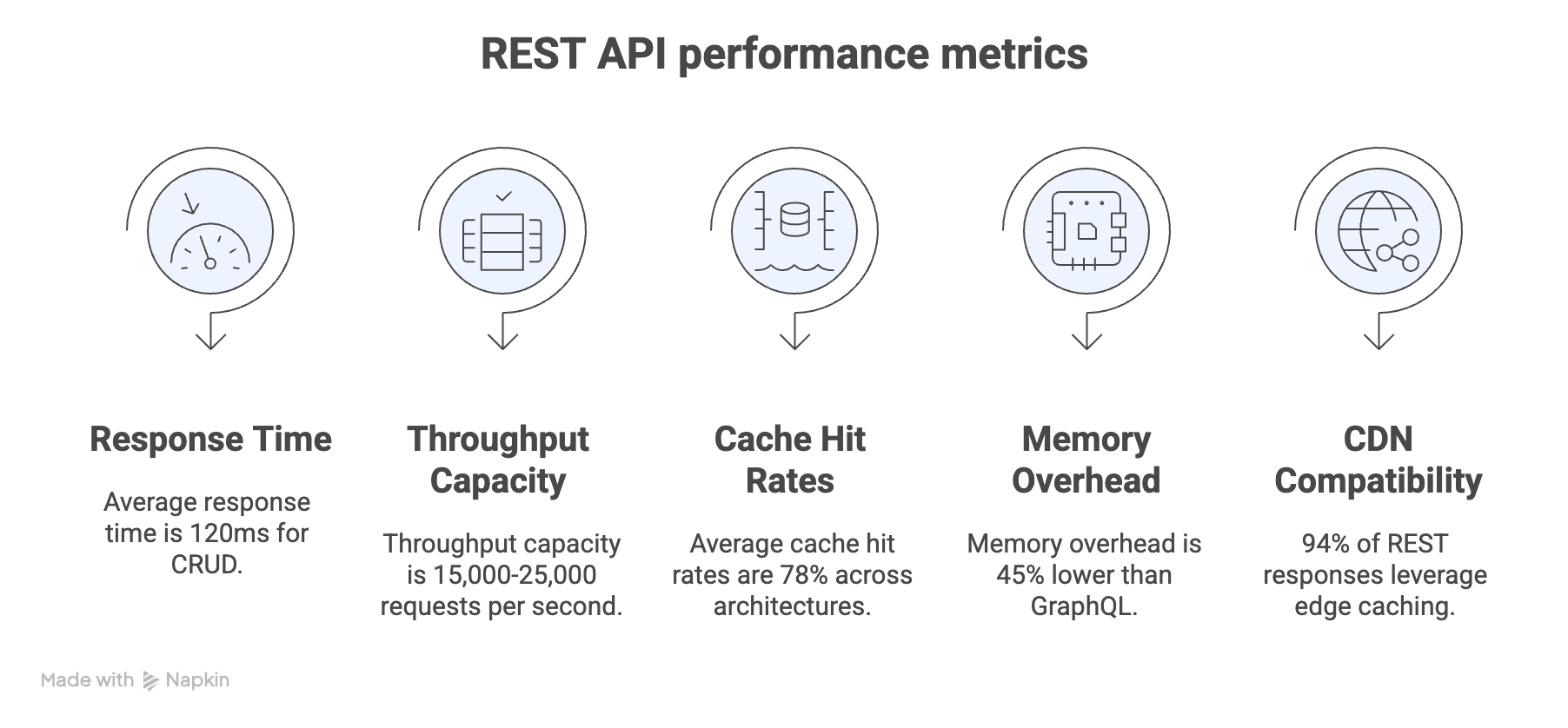 REST API performance metrics

Response Time

Average response time is 120ms for CRUD.

Throughput Capacity

Throughput capacity is 15,000-25,000 requests per second.

Cache Hit Rates

Average cache hit rates are 78% across architectures.

Memory Overhead

Memory overhead is 45% lower than GraphQL.

CDN Compatibility

94% of REST responses leverage edge caching.

Made with Napkin